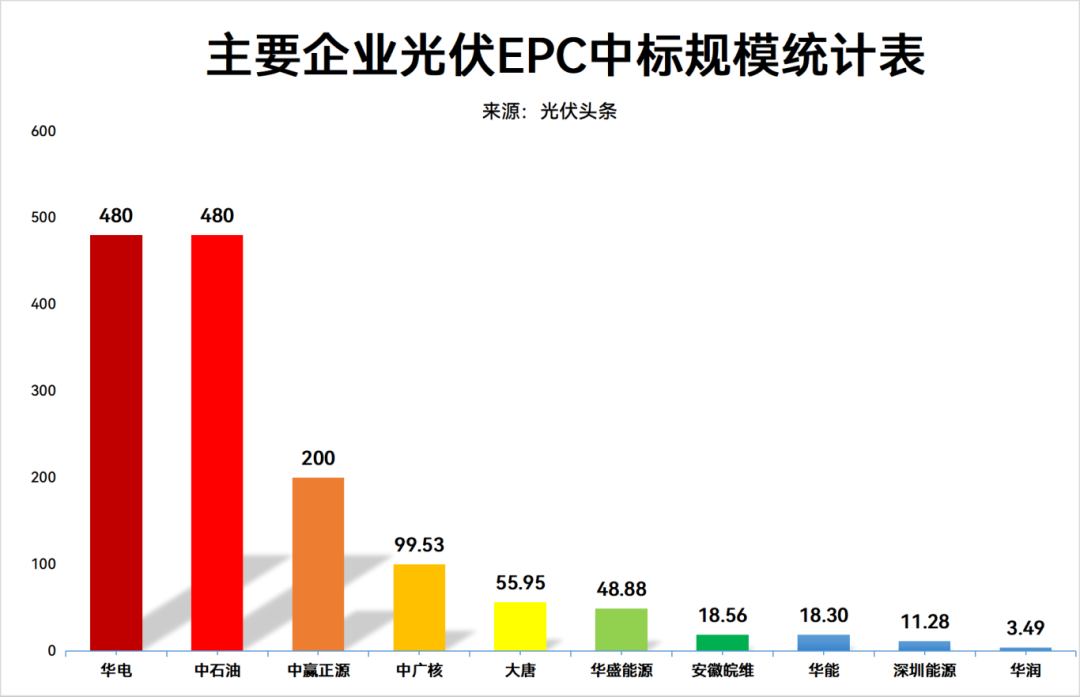 主要企业光伏EPC中标规模统计表

来源：光伏头条

600
500
400
300
200
100
0

480 480 200 99.53 55.95 48.88 18.56 18.30 11.28 3.49

华电 中石油 中赢正源 中广核 大唐 华盛能源 安徽皖维 华能 深圳能源 华润